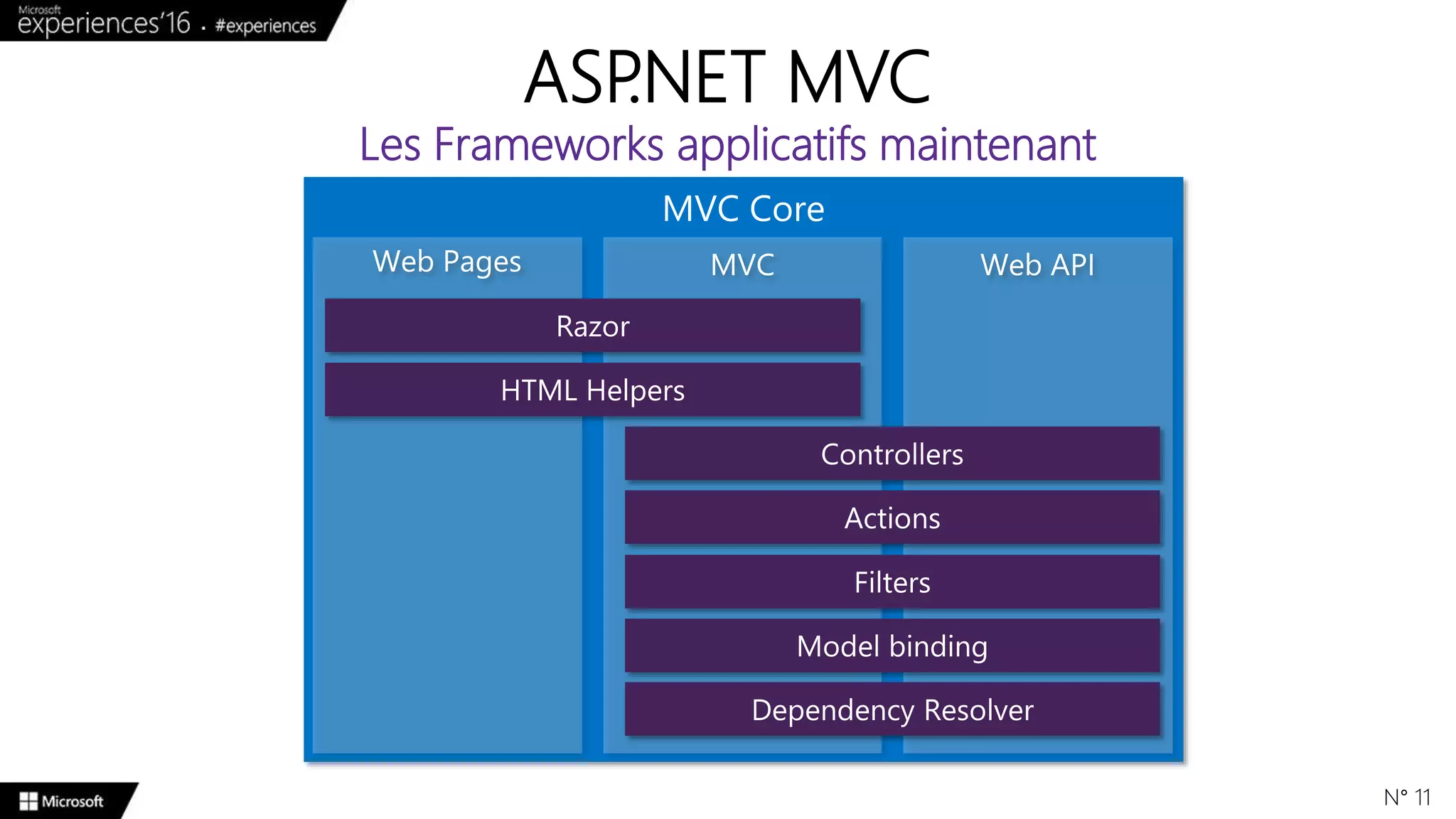 Microsoft experiences'16 · #experiences

ASP.NET MVC

Les Frameworks applicatifs maintenant

MVC Core

Web Pages

MVC

Web API

Razor

HTML Helpers

Controllers

Actions

Filters

Model binding

Dependency Resolver

Microsoft

N° 11